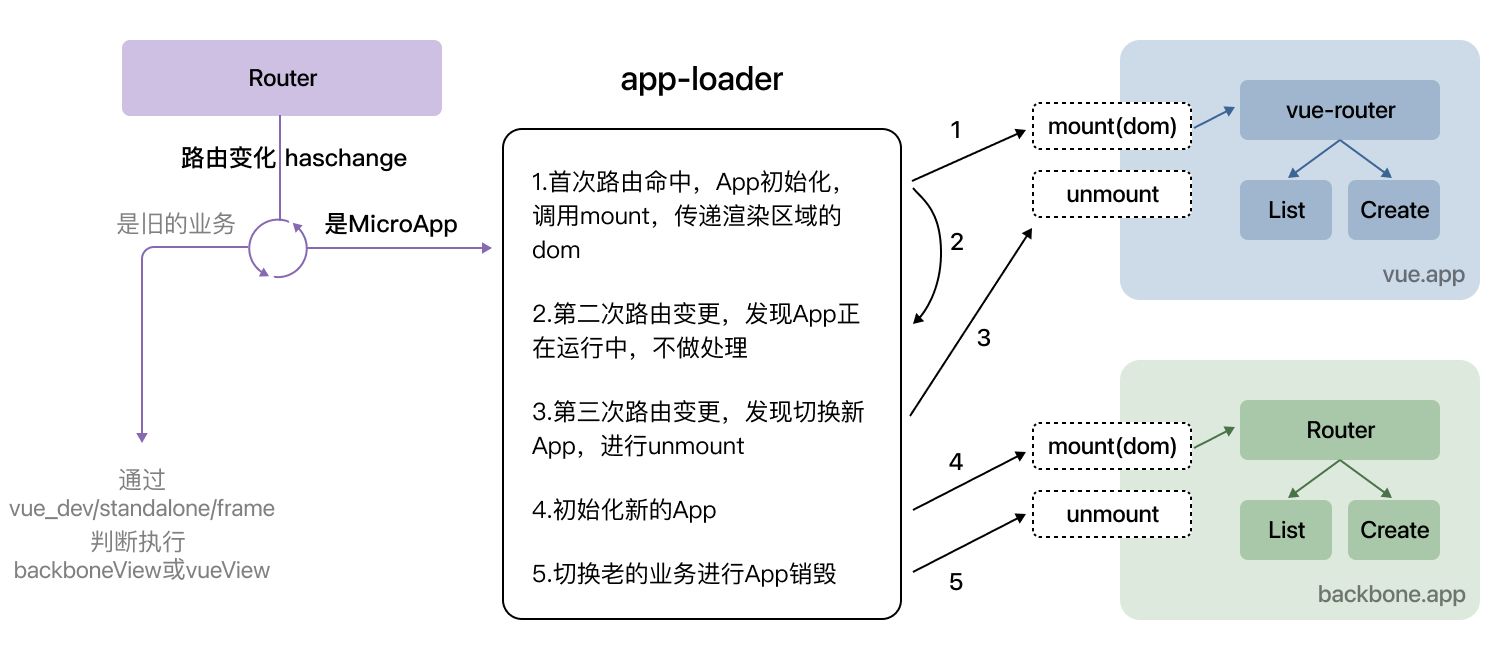 Router

路由变化 haschange

是旧的业务

是MicroApp

通过 vue_dev/standalone/frame 判断执行 backboneView或vueView

app-loader

1.首次路由命中，App初始化，调用mount，传递渲染区域的dom

2.第二次路由变更，发现App正在运行中，不做处理

3.第三次路由变更，发现切换新App，进行unmount

4.初始化新的App

5.切换老的业务进行App销毁

1

2

3

4

5

mount(dom)

unmount

vue-router

List

Create

vue.app

mount(dom)

unmount

Router

List

Create

backbone.app